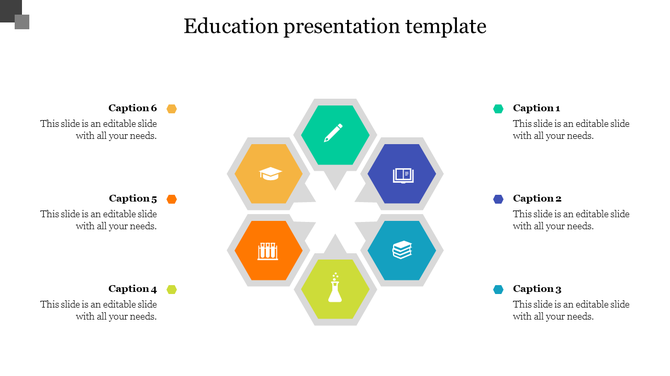 Education presentation template

Caption 6
This slide is an editable slide with all your needs.

Caption 5
This slide is an editable slide with all your needs.

Caption 4
This slide is an editable slide with all your needs.

Caption 1
This slide is an editable slide with all your needs.

Caption 2
This slide is an editable slide with all your needs.

Caption 3
This slide is an editable slide with all your needs.